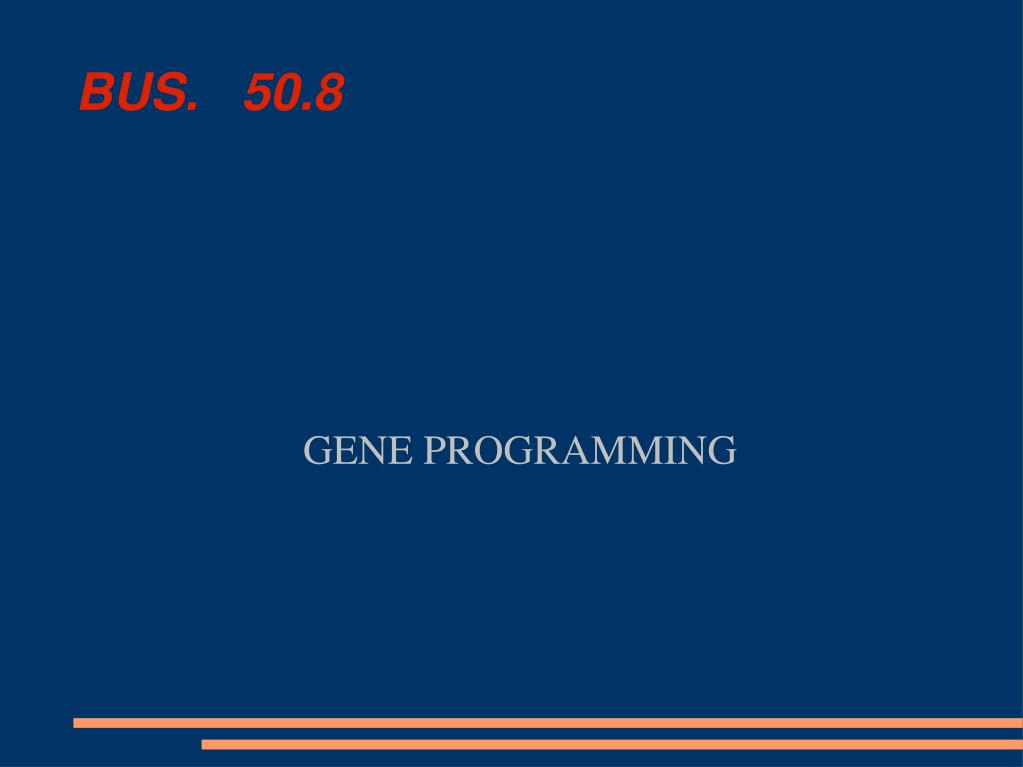 BUS. 50.8

GENE PROGRAMMING